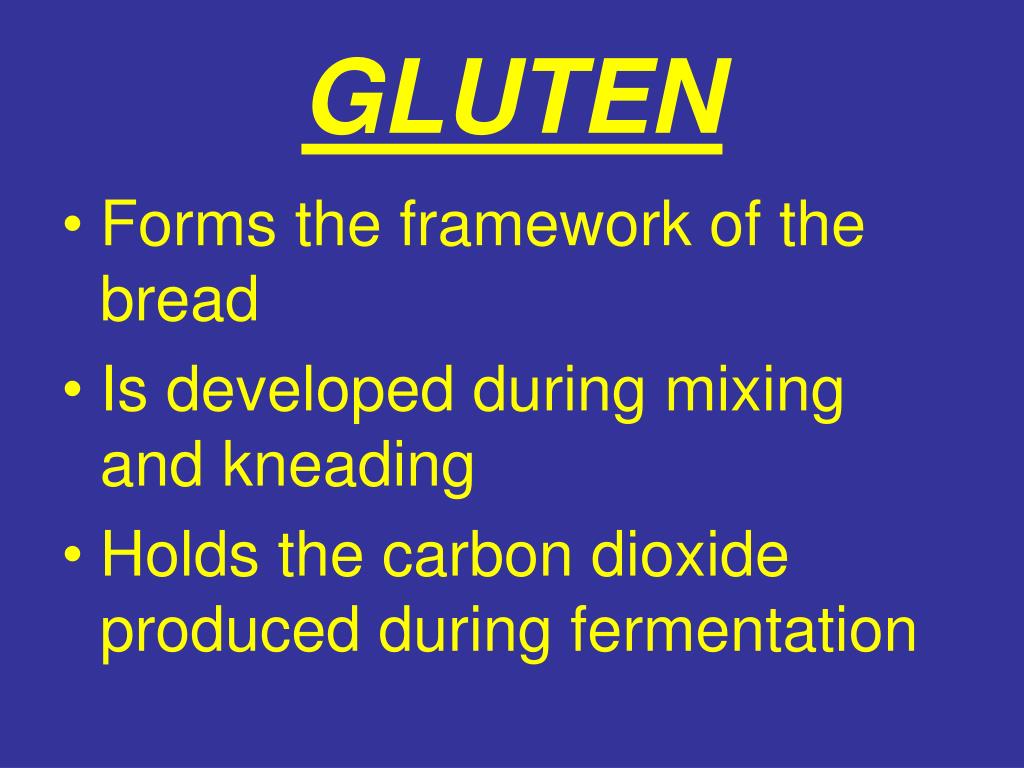 GLUTEN

• Forms the framework of the bread
• Is developed during mixing and kneading
• Holds the carbon dioxide produced during fermentation